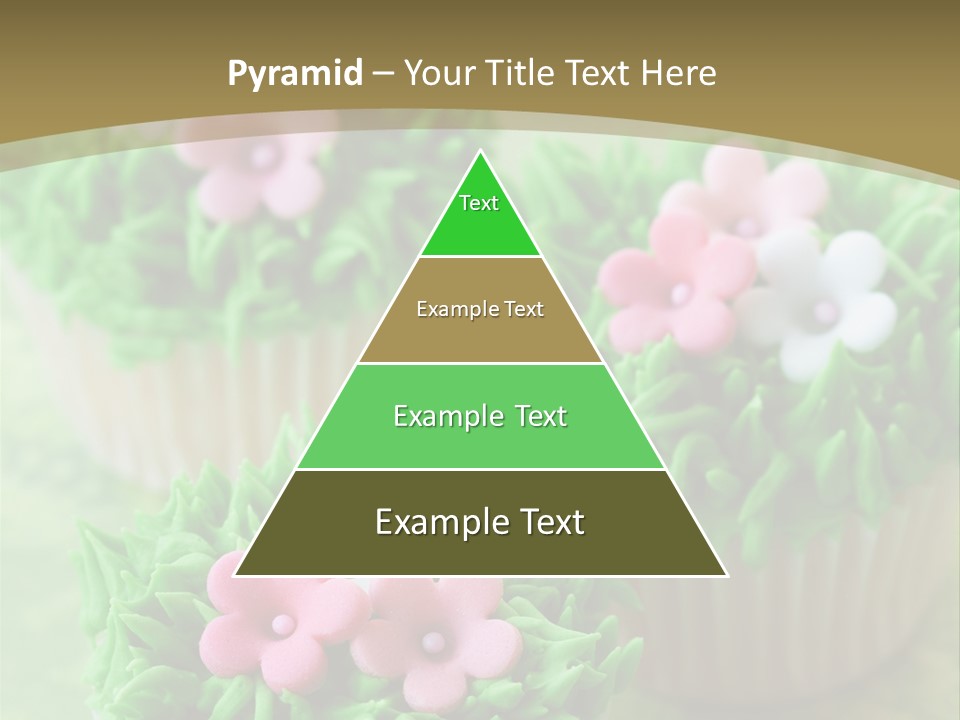 Pyramid – Your Title Text Here

Text

Example Text

Example Text

Example Text